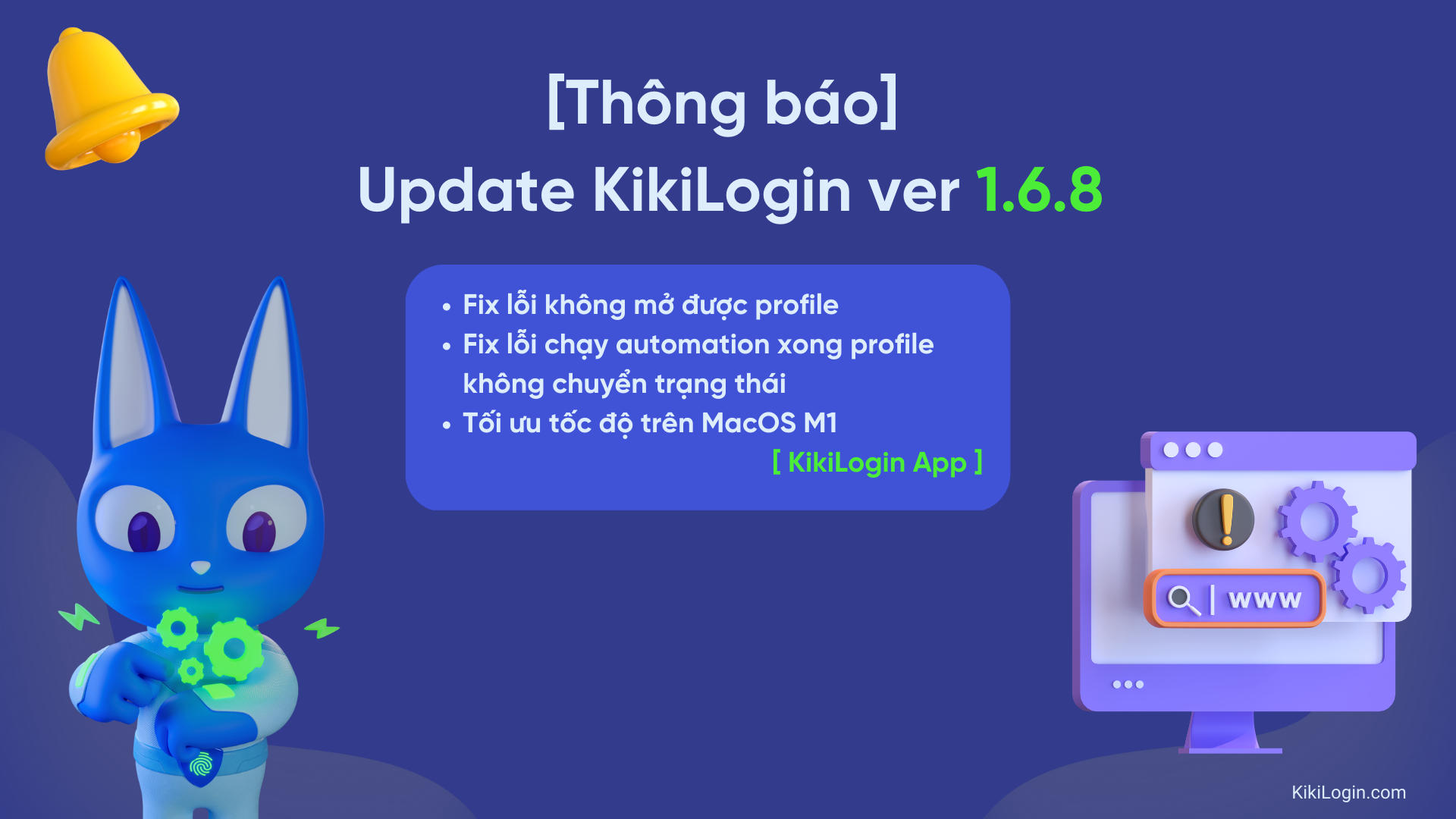 [Thông báo]
Update KikiLogin ver 1.6.8

• Fix lỗi không mở được profile
• Fix lỗi chạy automation xong profile không chuyển trạng thái
• Tối ưu tốc độ trên MacOS M1

[ KikiLogin App ]

www

KikiLogin.com